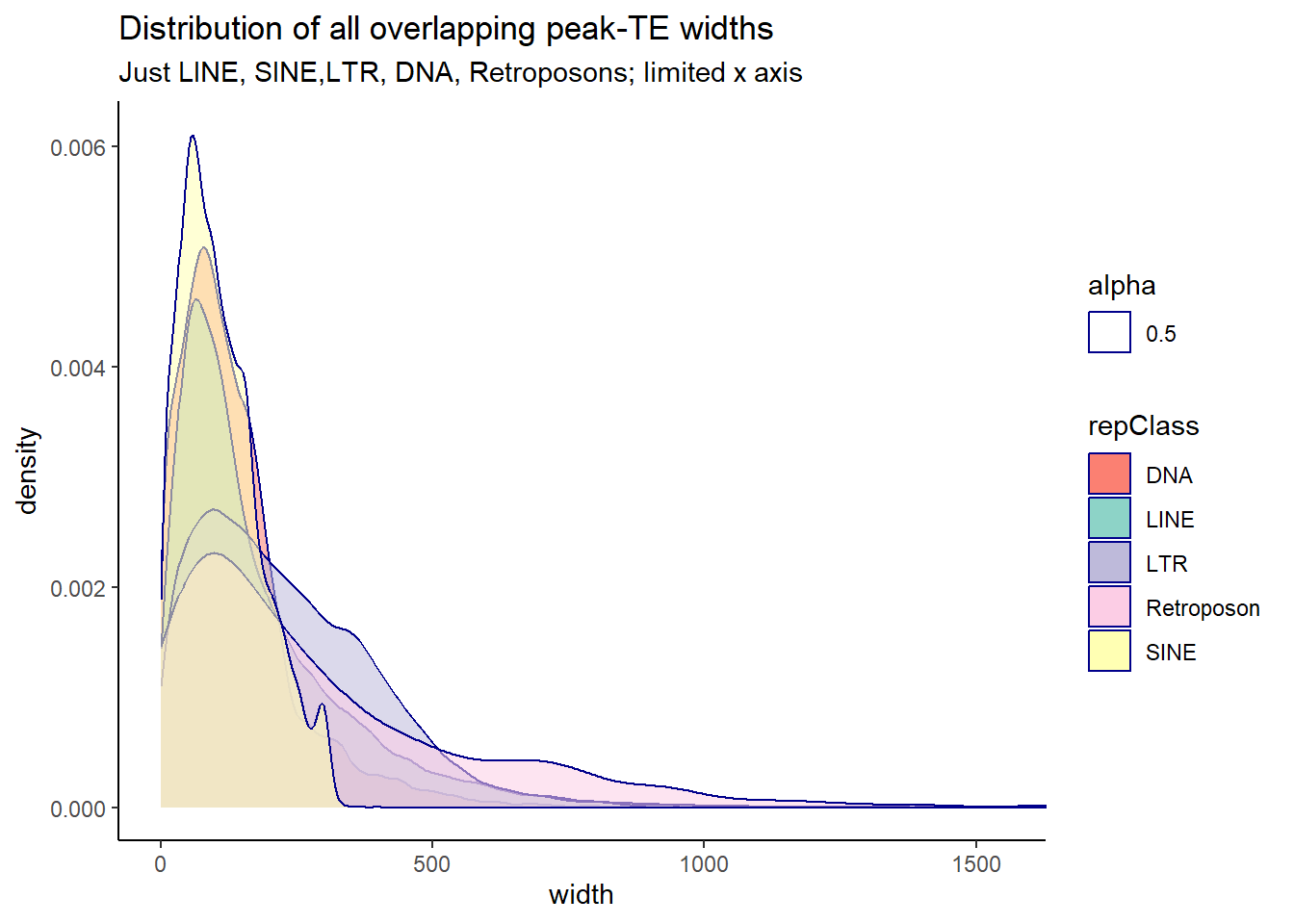 Distribution of all overlapping peak-TE widths
Just LINE, SINE,LTR, DNA, Retroposons; limited x axis

density

0.006
0.004
0.002
0.000

0
500
1000
1500

width

alpha
0.5

repClass
DNA
LINE
LTR
Retroposon
SINE